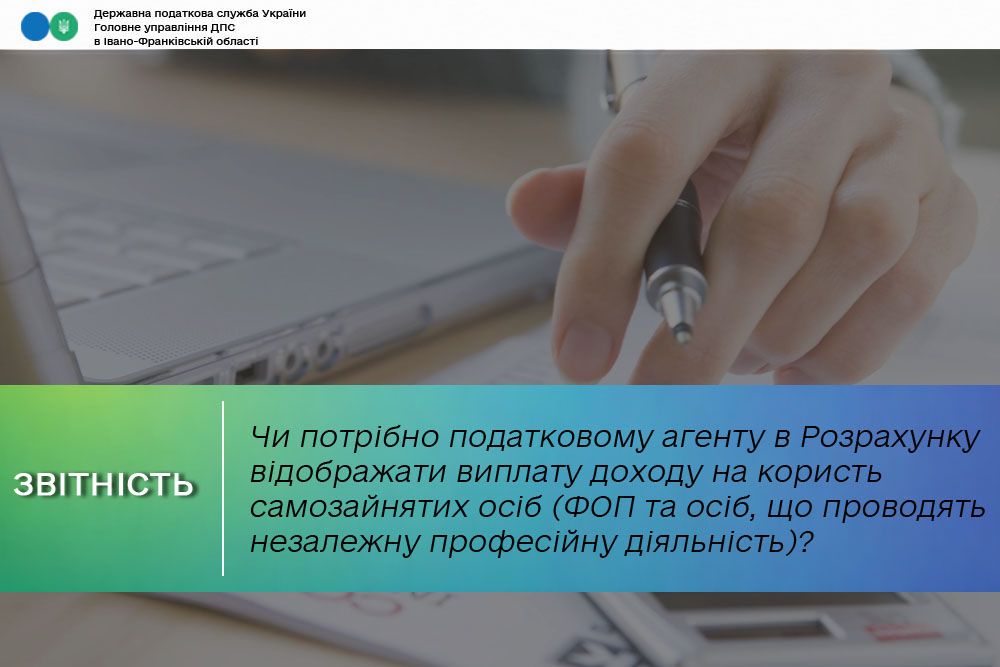 Державна податкова служба України
Головне управління ДПС
в Івано-Франківській області

ЗВІТНІСТЬ

Чи потрібно податковому агенту в Розрахунку відображати виплату доходу на користь самозайнятих осіб (ФОП та осіб, що проводять незалежну професійну діяльність)?